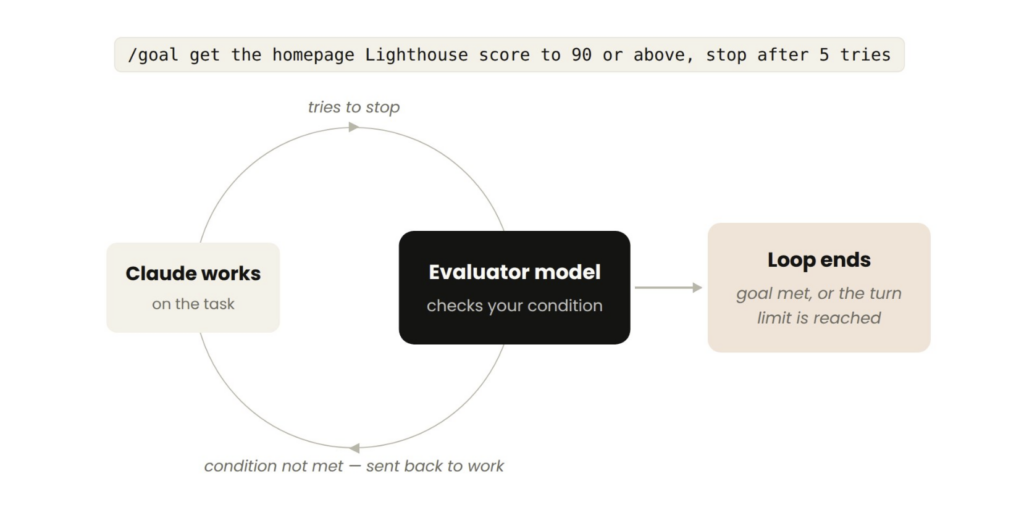 /goal get the homepage Lighthouse score to 90 or above, stop after 5 tries

tries to stop

Claude works
on the task

Evaluator model
checks your condition

Loop ends
goal met, or the turn limit is reached

condition not met — sent back to work